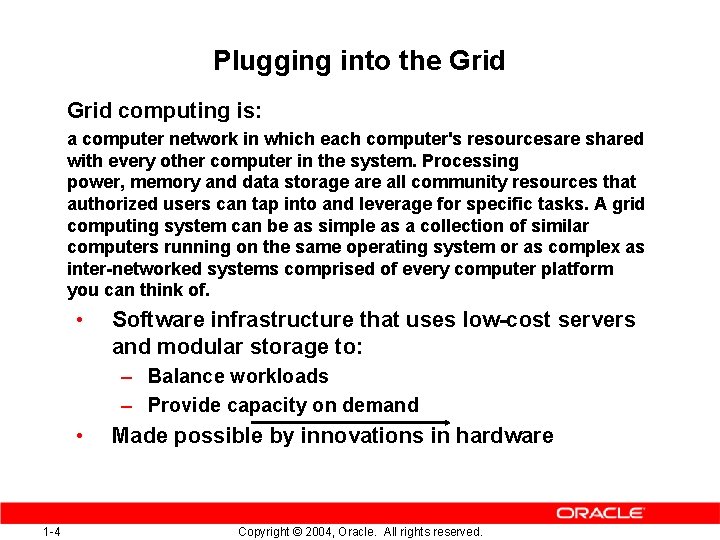 Plugging into the Grid

Grid computing is:

a computer network in which each computer's resourcesare shared with every other computer in the system. Processing power, memory and data storage are all community resources that authorized users can tap into and leverage for specific tasks. A grid computing system can be as simple as a collection of similar computers running on the same operating system or as complex as inter-networked systems comprised of every computer platform you can think of.

• Software infrastructure that uses low-cost servers and modular storage to:
– Balance workloads
– Provide capacity on demand
• Made possible by innovations in hardware

ORACLE

1-4 Copyright © 2004, Oracle. All rights reserved.